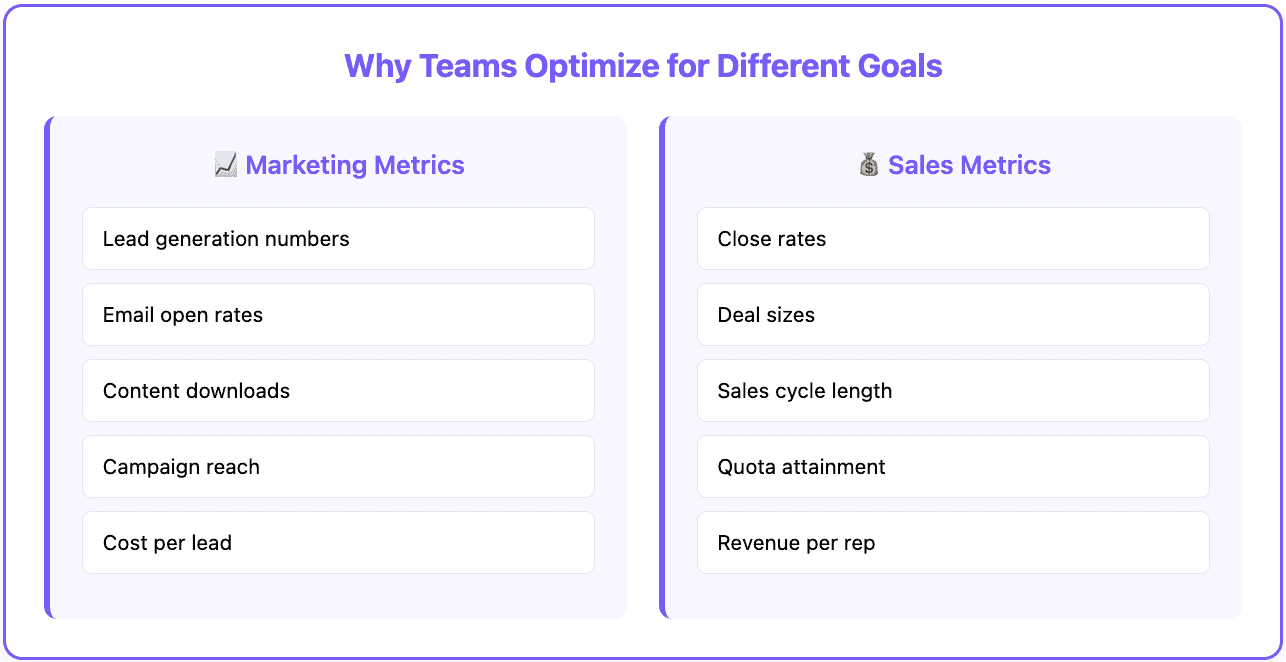 Why Teams Optimize for Different Goals

📈 Marketing Metrics

Lead generation numbers

Email open rates

Content downloads

Campaign reach

Cost per lead

💰 Sales Metrics

Close rates

Deal sizes

Sales cycle length

Quota attainment

Revenue per rep